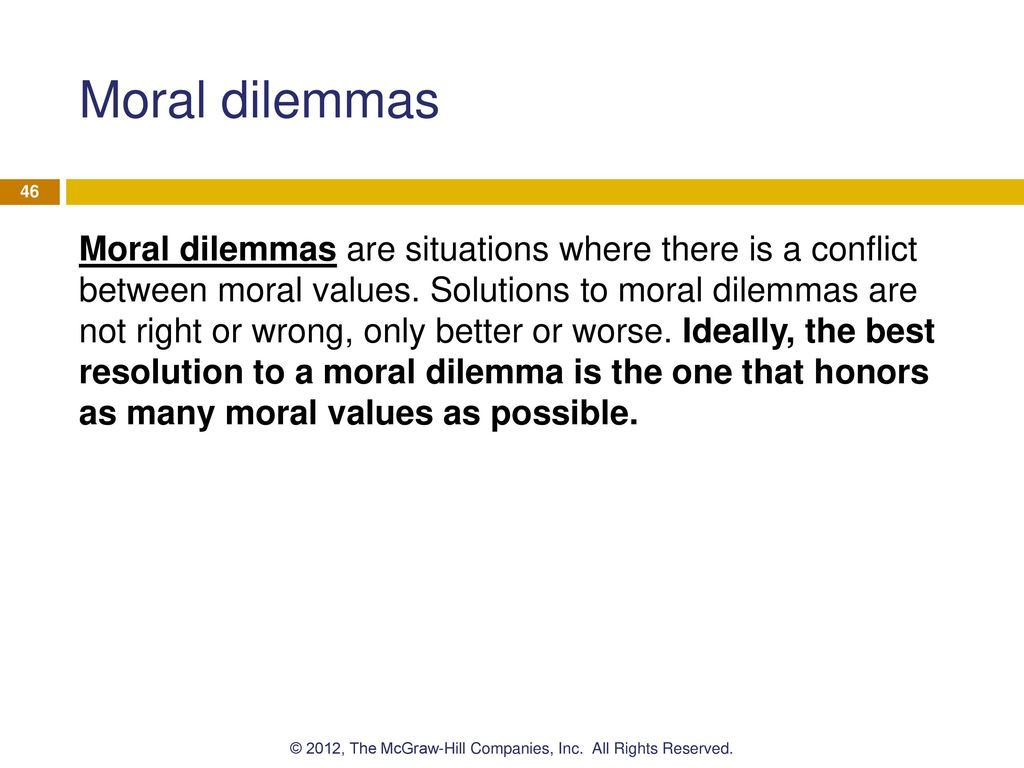 Moral dilemmas

46

Moral dilemmas are situations where there is a conflict between moral values. Solutions to moral dilemmas are not right or wrong, only better or worse. Ideally, the best resolution to a moral dilemma is the one that honors as many moral values as possible.

© 2012, The McGraw-Hill Companies, Inc. All Rights Reserved.